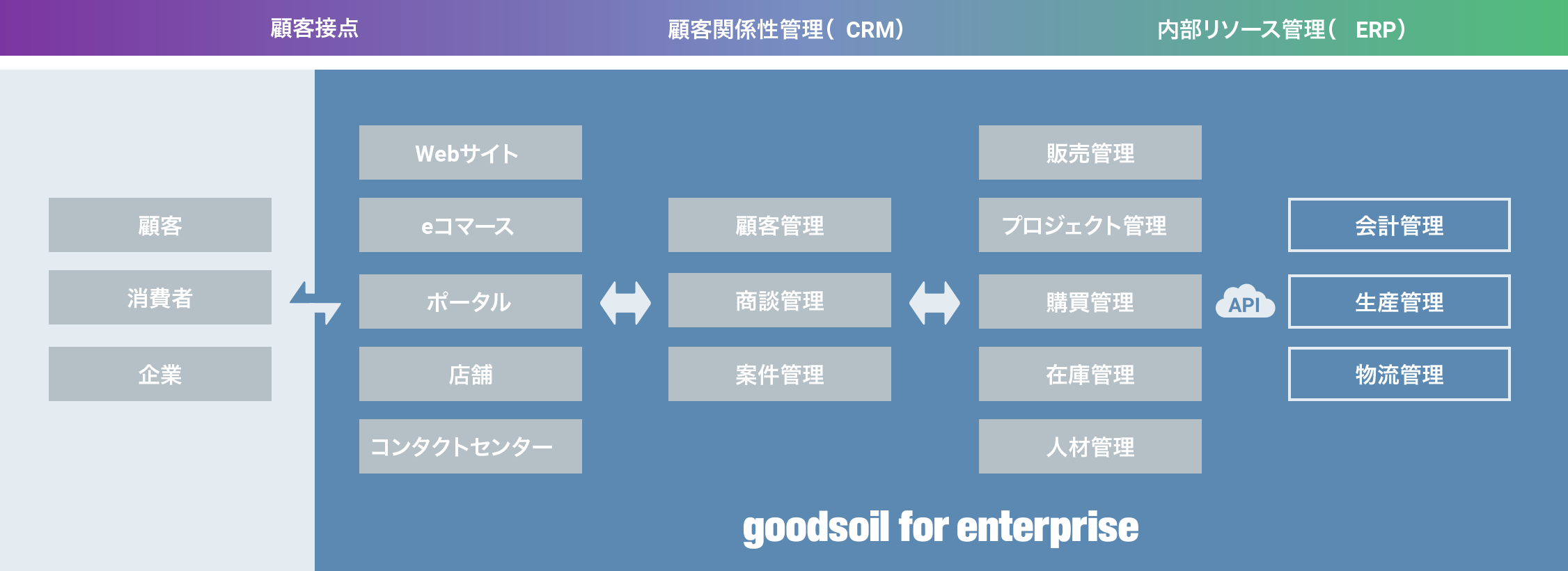 顧客接点

顧客関係性管理（ CRM）

内部リソース管理（ ERP）

顧客

消費者

企業

Webサイト

eコマース

ポータル

店舗

コンタクトセンター

顧客管理

商談管理

案件管理

販売管理

プロジェクト管理

購買管理

在庫管理

人材管理

API

会計管理

生産管理

物流管理

goodsoil for enterprise